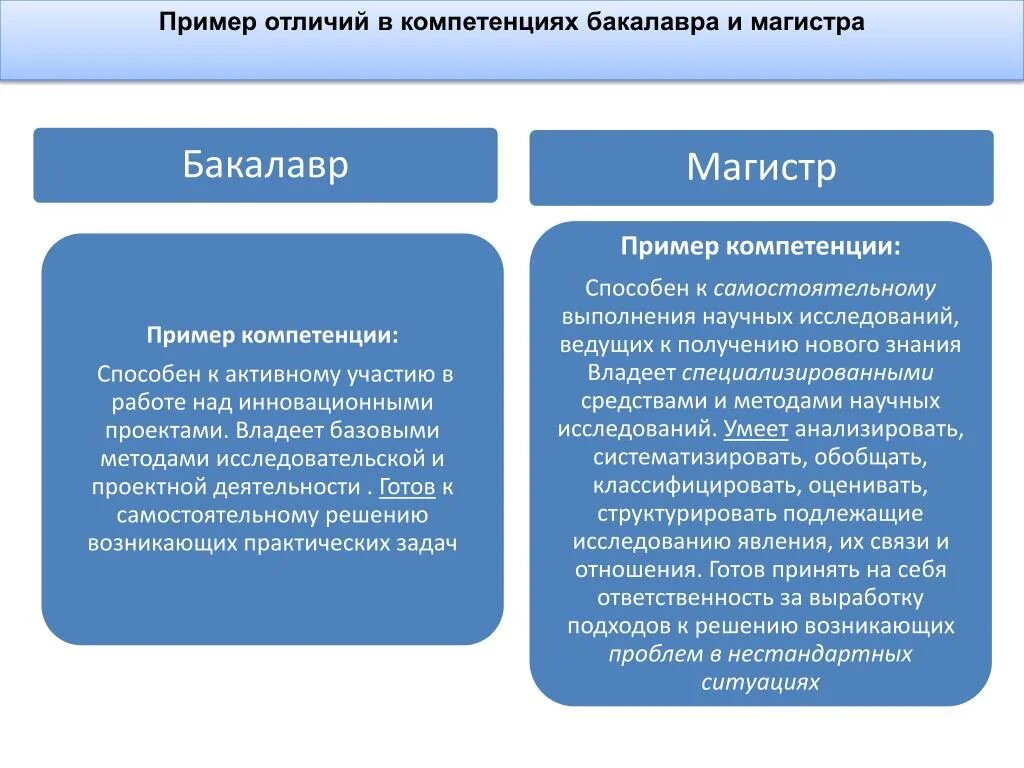 Пример отличий в компетенциях бакалавра и магистра

Бакалавр

Пример компетенции:

Способен к активному участию в работе над инновационными проектами. Владеет базовыми методами исследовательской и проектной деятельности . Готов к самостоятельному решению возникающих практических задач

Магистр

Пример компетенции:

Способен к самостоятельному выполнения научных исследований, ведущих к получению нового знания Владеет специализированными средствами и методами научных исследований. Умеет анализировать, систематизировать, обобщать, классифицировать, оценивать, структурировать подлежащие исследованию явления, их связи и отношения. Готов принять на себя ответственность за выработку подходов к решению возникающих проблем в нестандартных ситуациях